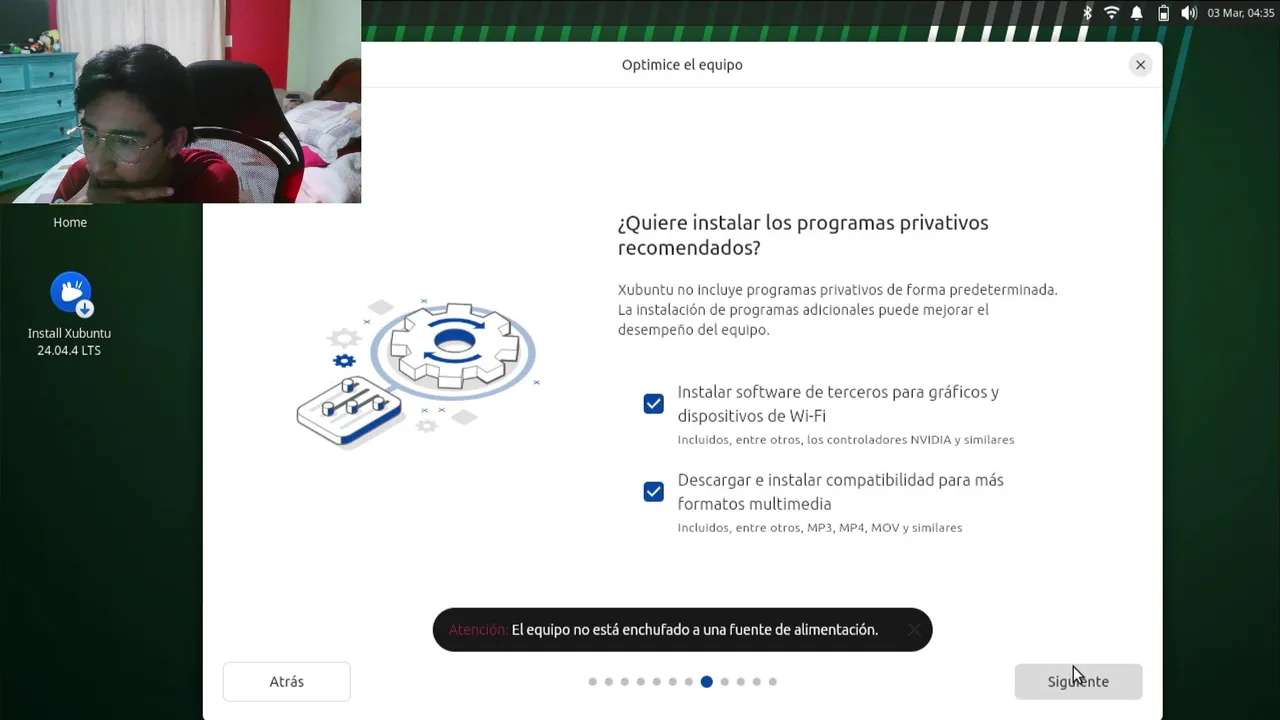 03 Mar, 04:35

Optimice el equipo

Home

Install Xubuntu 24.04.4 LTS

¿Quiere instalar los programas privativos recomendados?

Xubuntu no incluye programas privativos de forma predeterminada. La instalación de programas adicionales puede mejorar el desempeño del equipo.

Instalar software de terceros para gráficos y dispositivos de Wi-Fi
Incluidos, entre otros, los controladores NVIDIA y similares

Descargar e instalar compatibilidad para más formatos multimedia
Incluidos, entre otros, MP3, MP4, MOV y similares

Atención: El equipo no está enchufado a una fuente de alimentación.

Atrás

Siguiente